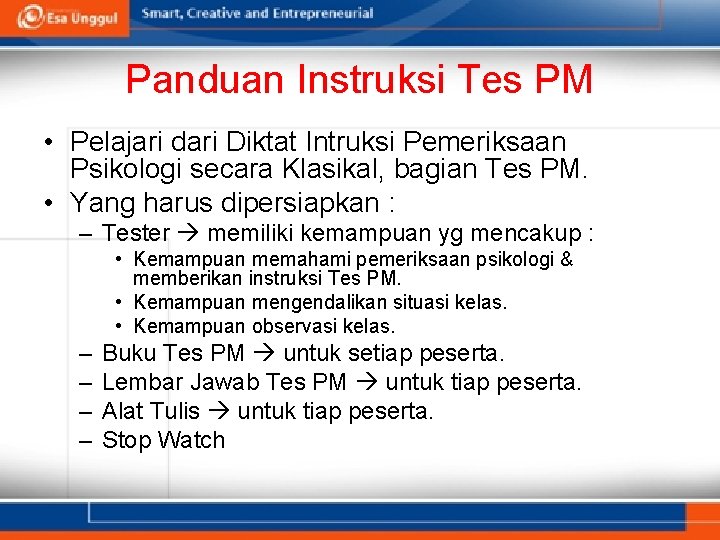 Esa Unggul

Smart, Creative and Entrepreneurial

Panduan Instruksi Tes PM

• Pelajari dari Diktat Intruksi Pemeriksaan Psikologi secara Klasikal, bagian Tes PM.
• Yang harus dipersiapkan :
– Tester → memiliki kemampuan yg mencakup :
• Kemampuan memahami pemeriksaan psikologi & memberikan instruksi Tes PM.
• Kemampuan mengendalikan situasi kelas.
• Kemampuan observasi kelas.
– Buku Tes PM → untuk setiap peserta.
– Lembar Jawab Tes PM → untuk tiap peserta.
– Alat Tulis → untuk tiap peserta.
– Stop Watch